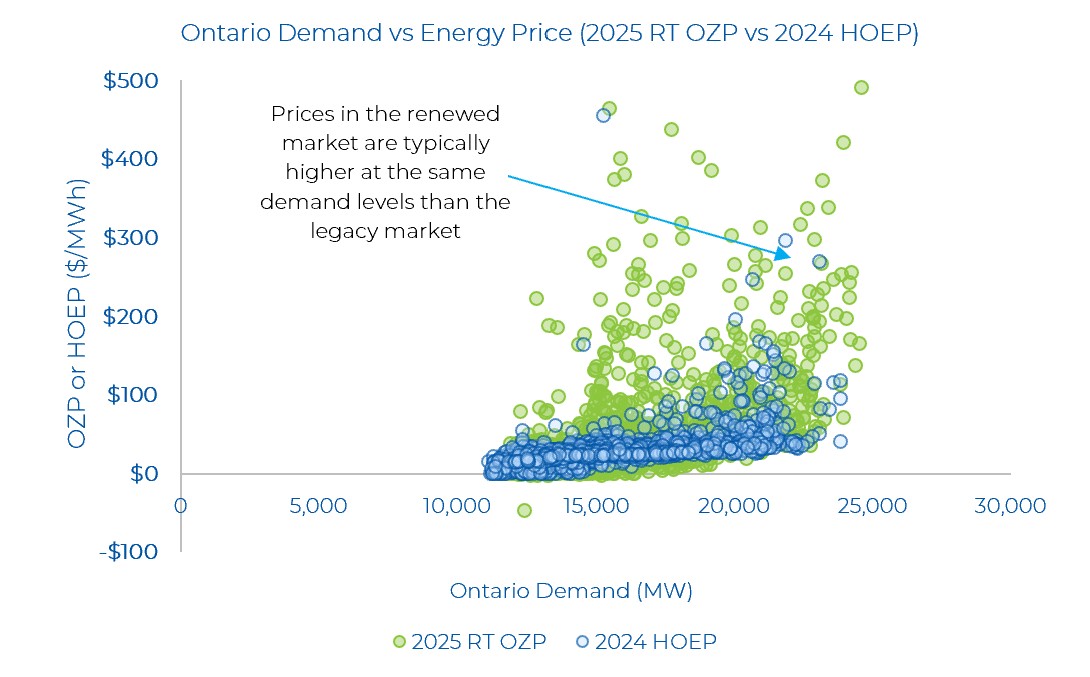 Ontario Demand vs Energy Price (2025 RT OZP vs 2024 HOEP)

Prices in the renewed market are typically higher at the same demand levels than the legacy market

OZP or HOEP ($/MWh)

$500
$400
$300
$200
$100
$0
-$100

0
5,000
10,000
15,000
20,000
25,000
30,000

Ontario Demand (MW)

2025 RT OZP
2024 HOEP